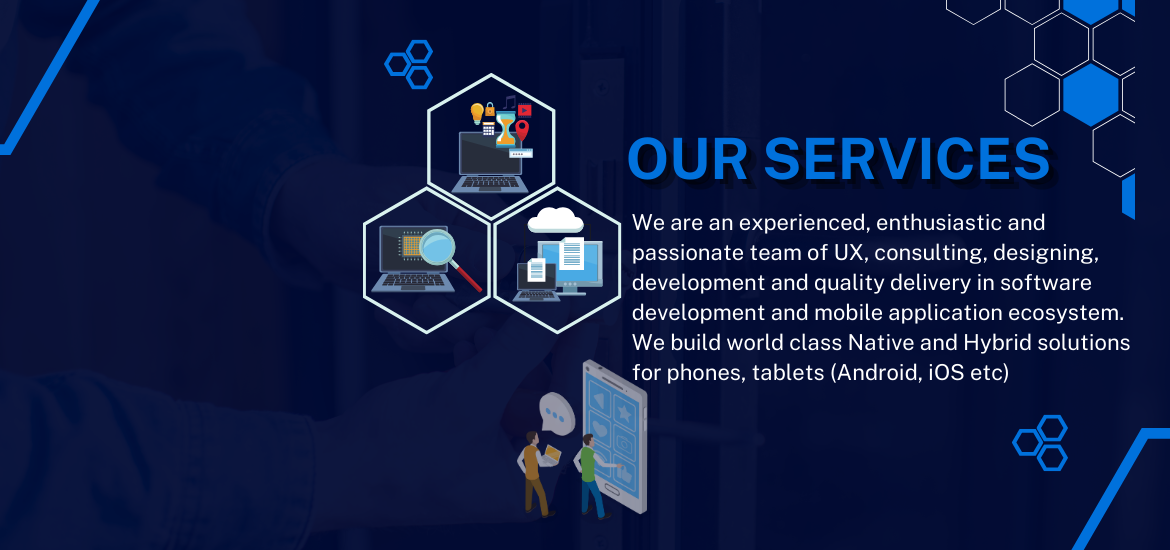 OUR SERVICES

We are an experienced, enthusiastic and passionate team of UX, consulting, designing, development and quality delivery in software development and mobile application ecosystem. We build world class Native and Hybrid solutions for phones, tablets (Android, iOS etc)